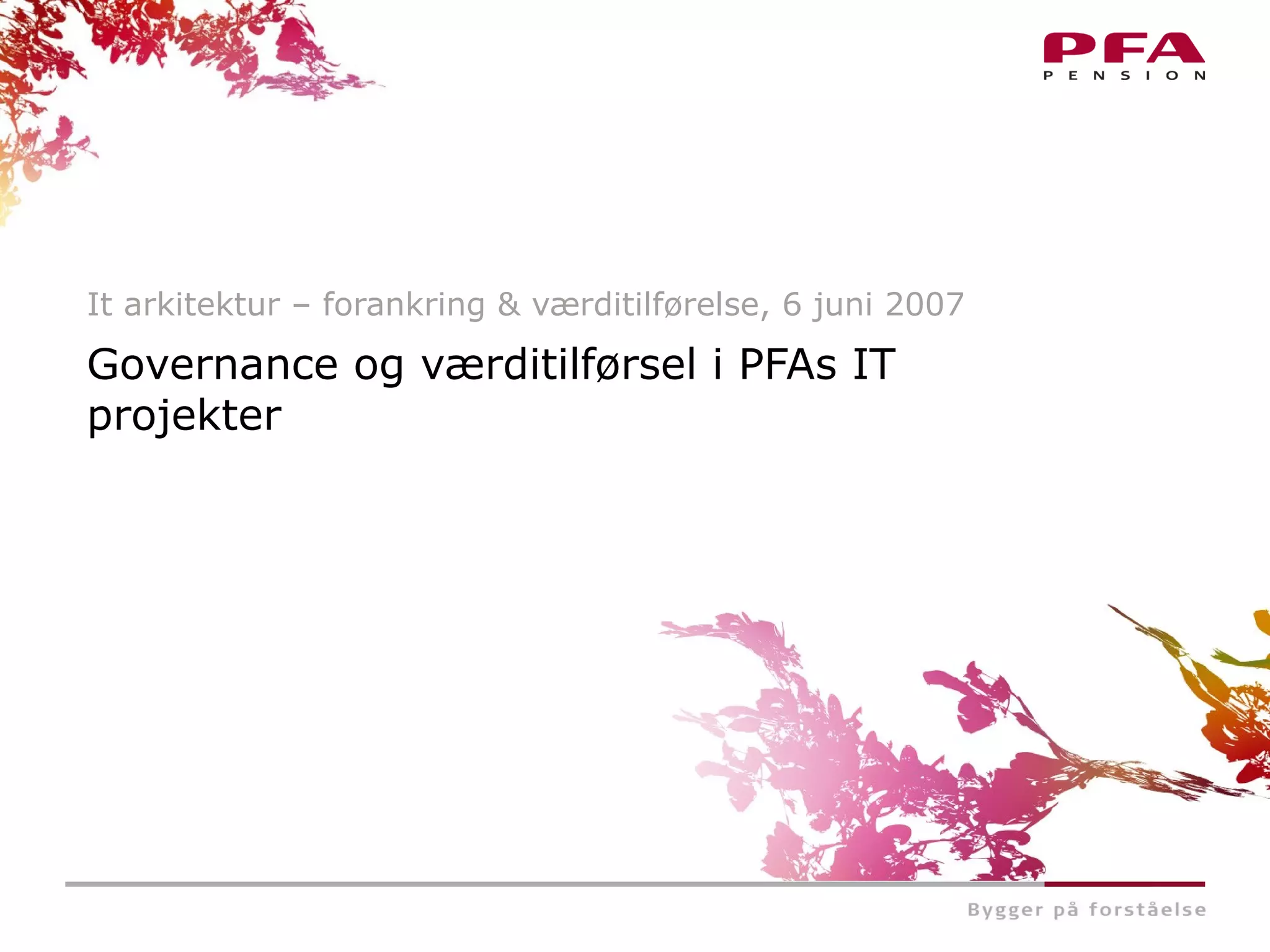 PFA
PENSION

It arkitektur – forankring & værditilførelse, 6 juni 2007

Governance og værditilførsel i PFAs IT projekter

Bygger på forståelse